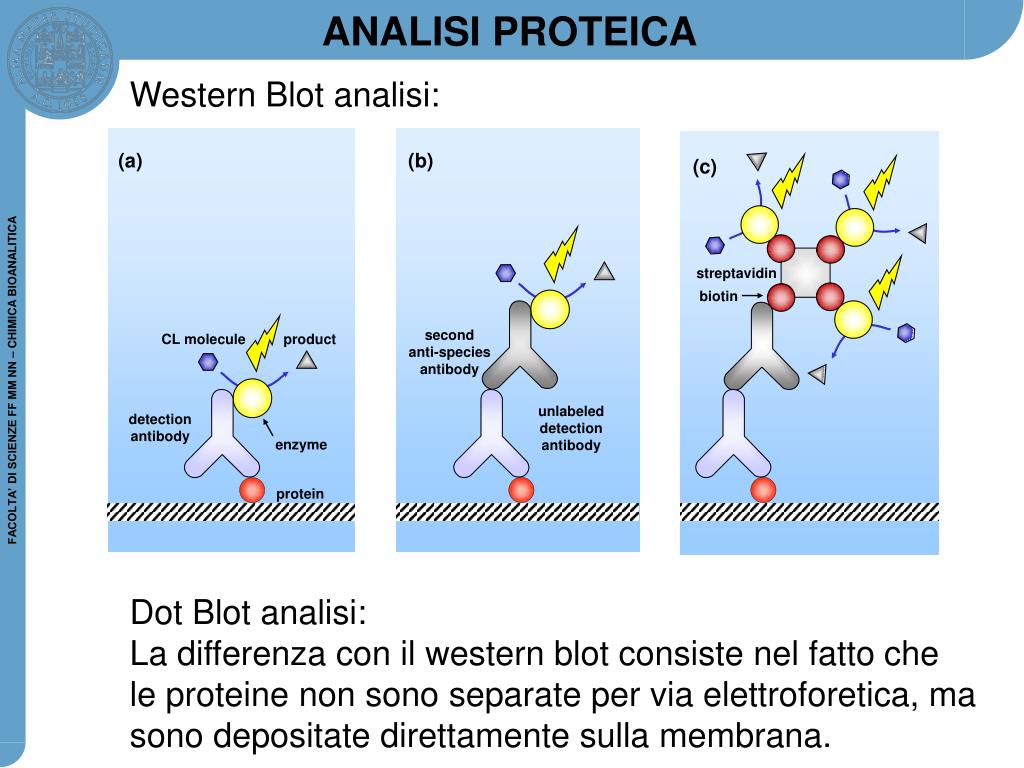 ANALISI PROTEICA

FACOLTA' DI SCIENZE FF MM NN – CHIMICA BIOANALITICA

Western Blot analisi:

(a)

CL molecule

product

detection antibody

enzyme

protein

(b)

second anti-species antibody

unlabeled detection antibody

(c)

streptavidin

biotin

Dot Blot analisi:
La differenza con il western blot consiste nel fatto che le proteine non sono separate per via elettroforetica, ma sono depositate direttamente sulla membrana.